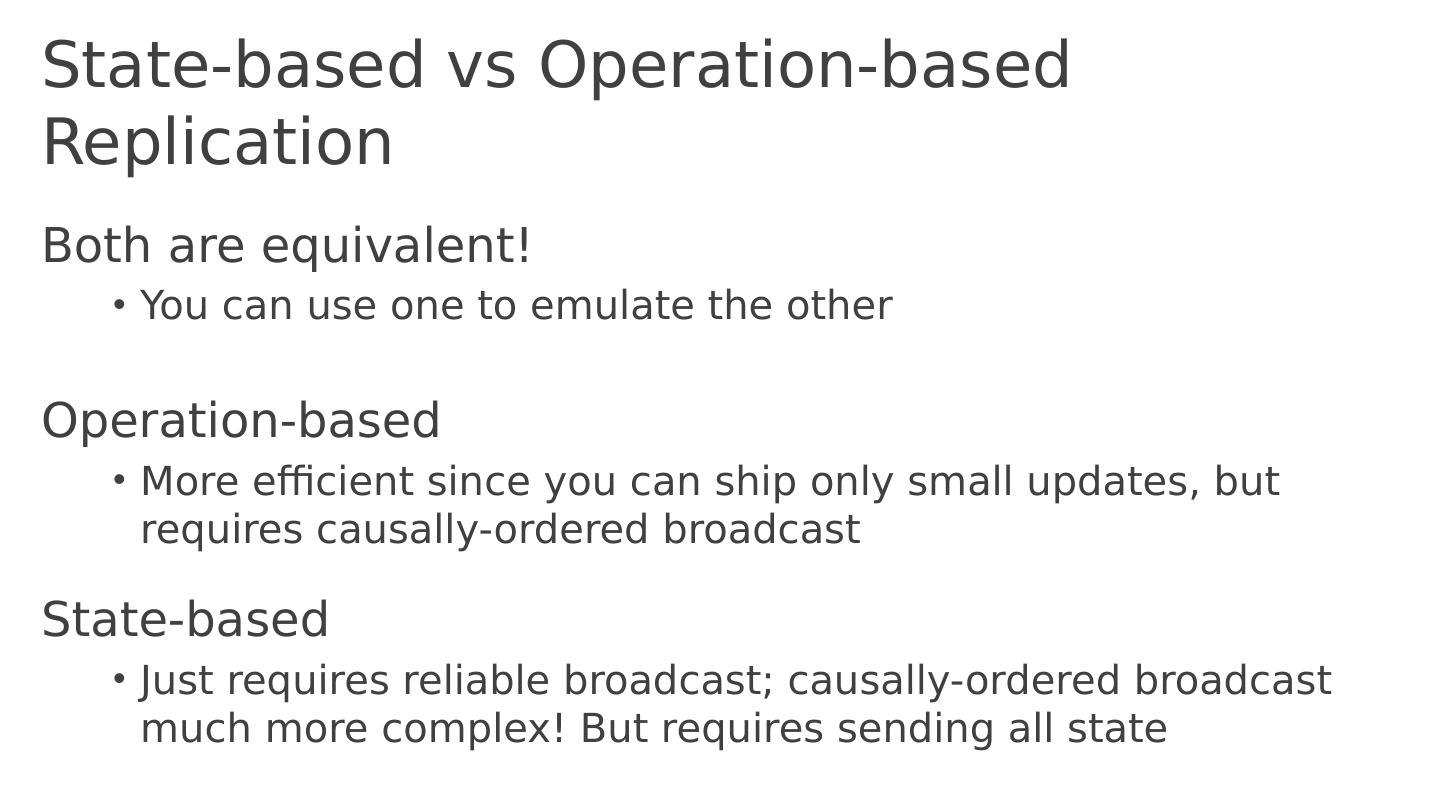 State-based vs Operation-based Replication

Both are equivalent!

• You can use one to emulate the other

Operation-based

• More efficient since you can ship only small updates, but requires causally-ordered broadcast

State-based

• Just requires reliable broadcast; causally-ordered broadcast much more complex! But requires sending all state